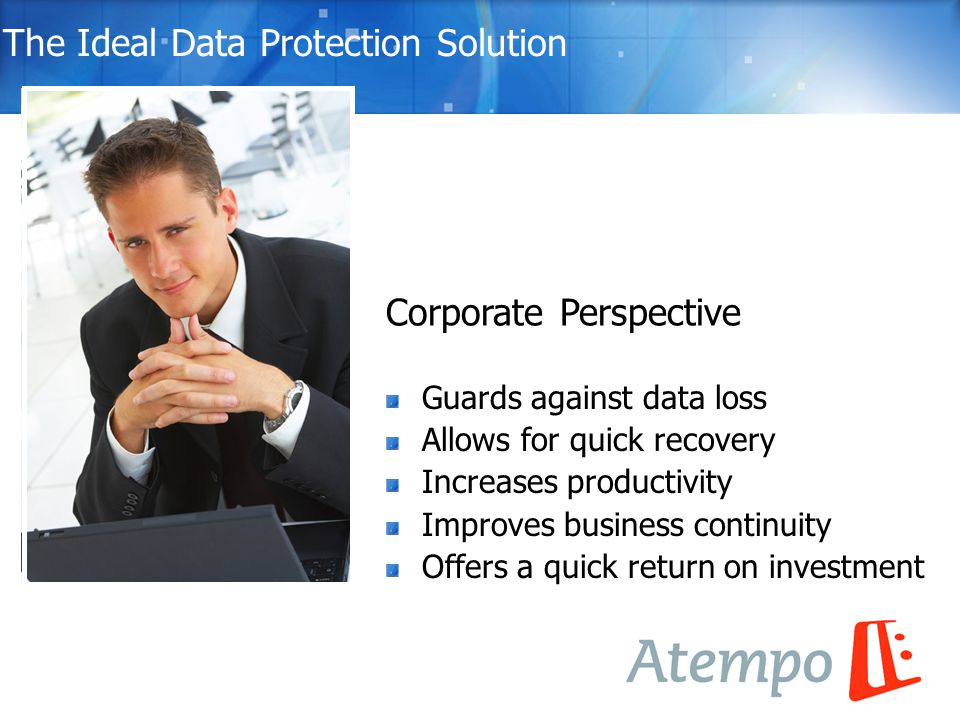 The Ideal Data Protection Solution

Corporate Perspective

- Guards against data loss
- Allows for quick recovery
- Increases productivity
- Improves business continuity
- Offers a quick return on investment

Atempo